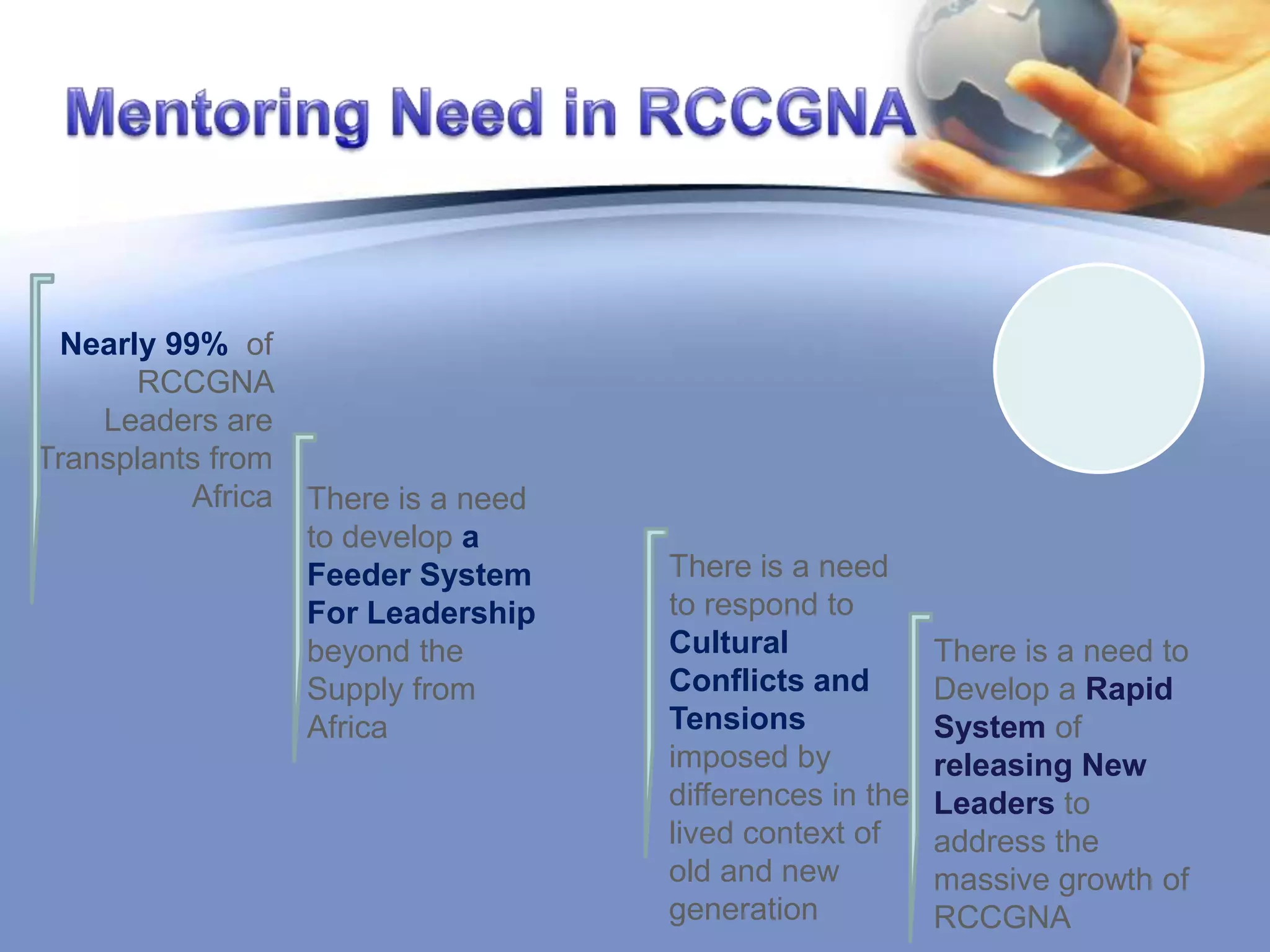 Mentoring Need in RCCGNA

Nearly 99% of RCCGNA Leaders are Transplants from Africa

There is a need to develop a Feeder System For Leadership beyond the Supply from Africa

There is a need to respond to Cultural Conflicts and Tensions imposed by differences in the lived context of old and new generation

There is a need to Develop a Rapid System of releasing New Leaders to address the massive growth of RCCGNA